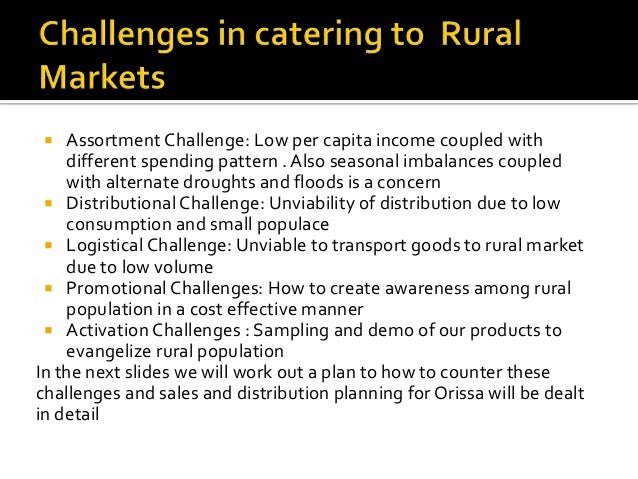 Challenges in catering to Rural Markets

- Assortment Challenge: Low per capita income coupled with different spending pattern . Also seasonal imbalances coupled with alternate droughts and floods is a concern
- Distributional Challenge: Unviability of distribution due to low consumption and small populace
- Logistical Challenge: Unviable to transport goods to rural market due to low volume
- Promotional Challenges: How to create awareness among rural population in a cost effective manner
- Activation Challenges : Sampling and demo of our products to evangelize rural population

In the next slides we will work out a plan to how to counter these challenges and sales and distribution planning for Orissa will be dealt in detail